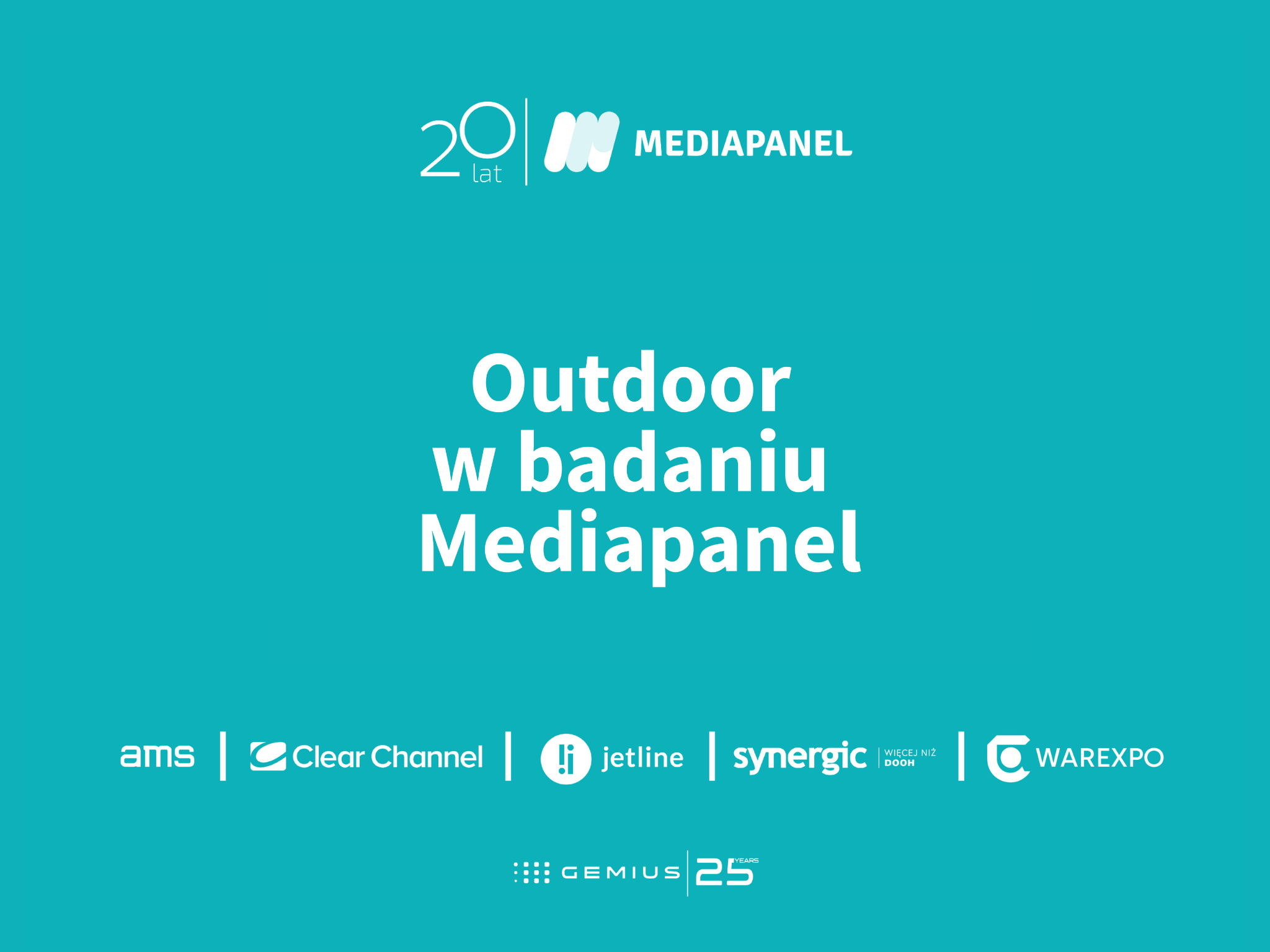 20 lat | MEDIAPANEL

Outdoor
w badaniu
Mediapanel

ams | Clear Channel | jetline | synergic WIĘCEJ NIŻ DOOH | WAREXPO

GEMIUS | 25 YEARS